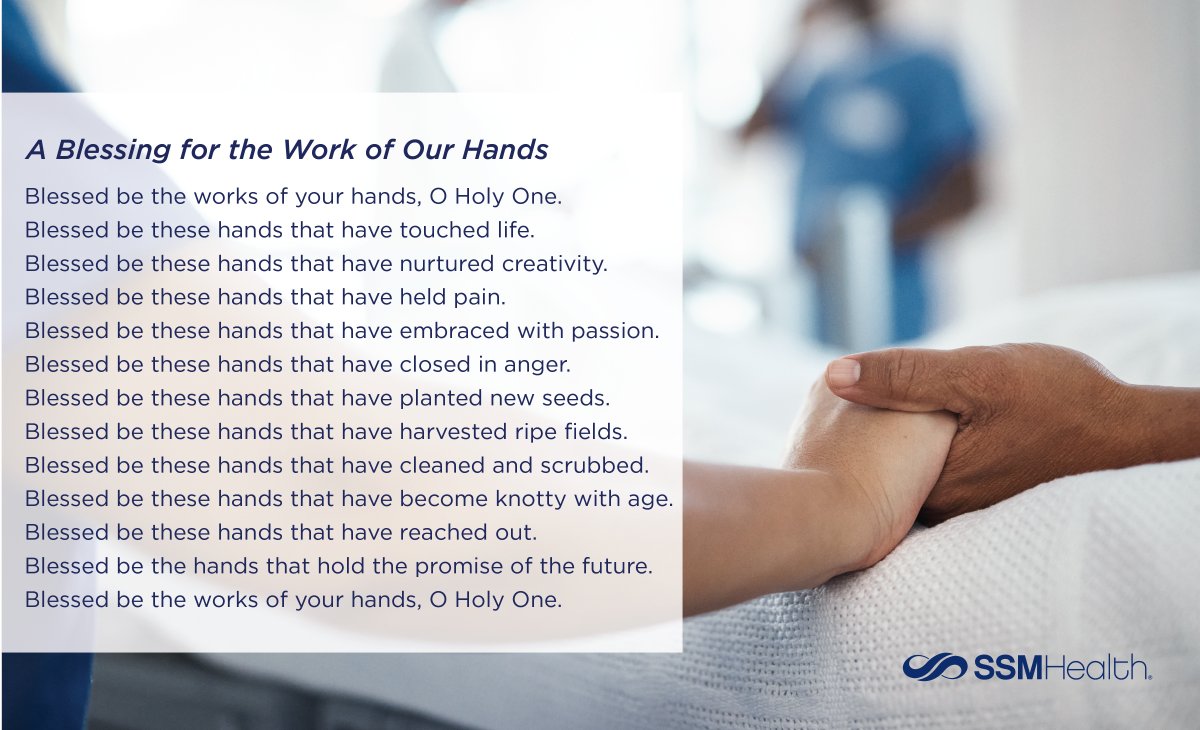 A Blessing for the Work of Our Hands

Blessed be the works of your hands, O Holy One.
Blessed be these hands that have touched life.
Blessed be these hands that have nurtured creativity.
Blessed be these hands that have held pain.
Blessed be these hands that have embraced with passion.
Blessed be these hands that have closed in anger.
Blessed be these hands that have planted new seeds.
Blessed be these hands that have harvested ripe fields.
Blessed be these hands that have cleaned and scrubbed.
Blessed be these hands that have become knotty with age.
Blessed be these hands that have reached out.
Blessed be the hands that hold the promise of the future.
Blessed be the works of your hands, O Holy One.

SSMHealth.